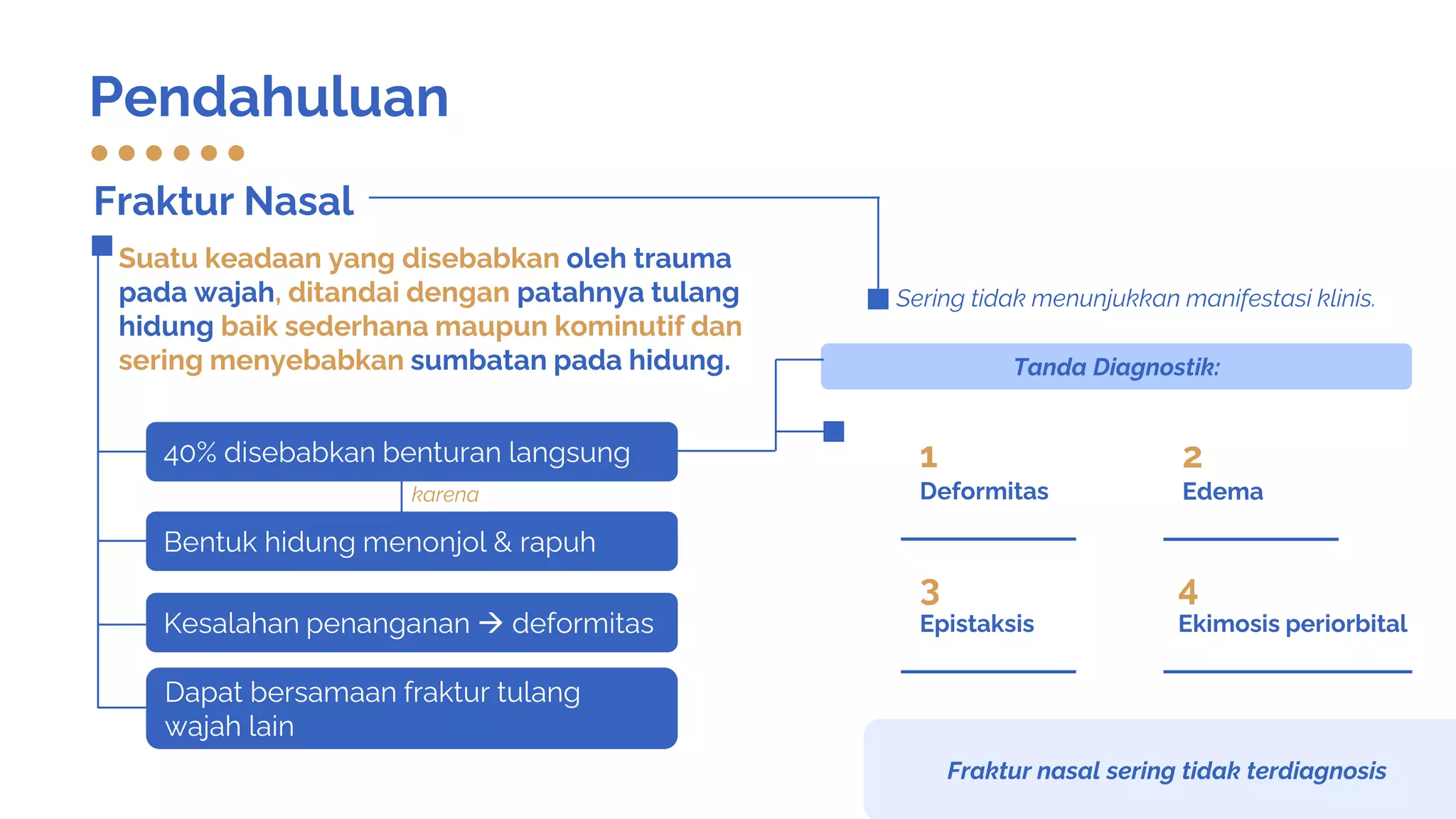 Pendahuluan

Fraktur Nasal

Suatu keadaan yang disebabkan oleh trauma pada wajah, ditandai dengan patahnya tulang hidung baik sederhana maupun kominutif dan sering menyebabkan sumbatan pada hidung.

40% disebabkan benturan langsung

karena

Bentuk hidung menonjol & rapuh

Kesalahan penanganan → deformitas

Dapat bersamaan fraktur tulang wajah lain

Sering tidak menunjukkan manifestasi klinis.

Tanda Diagnostik:

1
Deformitas

2
Edema

3
Epistaksis

4
Ekimosis periorbital

Fraktur nasal sering tidak terdiagnosis